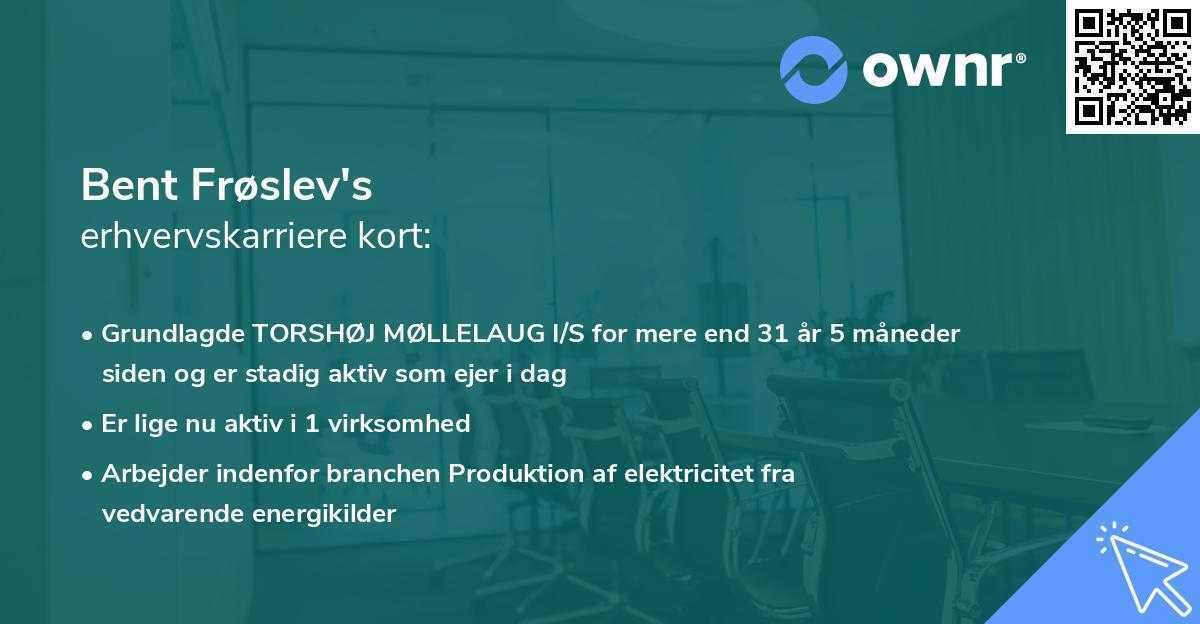 ownr®

Bent Frøslev's
erhvervskarriere kort:

• Grundlagde TORSHØJ MØLLELAUG I/S for mere end 31 år 5 måneder siden og er stadig aktiv som ejer i dag
• Er lige nu aktiv i 1 virksomhed
• Arbejder indenfor branchen Produktion af elektricitet fra vedvarende energikilder